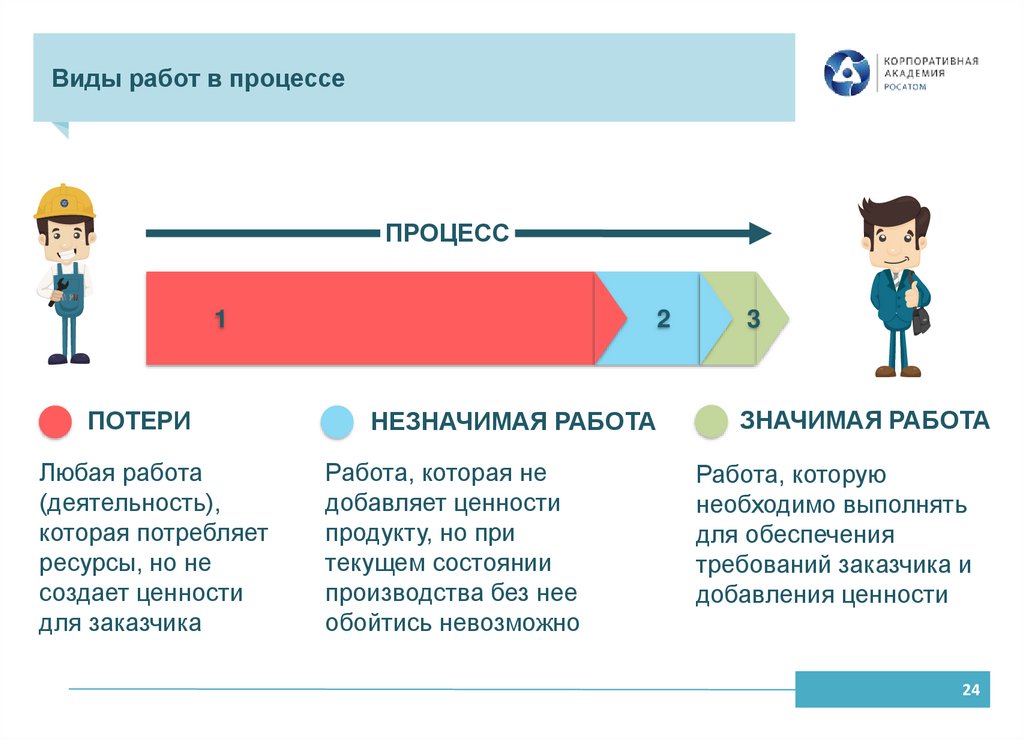 Виды работ в процессе

КОРПОРАТИВНАЯ АКАДЕМИЯ РОСАТОМ

ПРОЦЕСС

1

2

3

ПОТЕРИ

Любая работа (деятельность), которая потребляет ресурсы, но не создает ценности для заказчика

НЕЗНАЧИМАЯ РАБОТА

Работа, которая не добавляет ценности продукту, но при текущем состоянии производства без нее обойтись невозможно

ЗНАЧИМАЯ РАБОТА

Работа, которую необходимо выполнять для обеспечения требований заказчика и добавления ценности

24